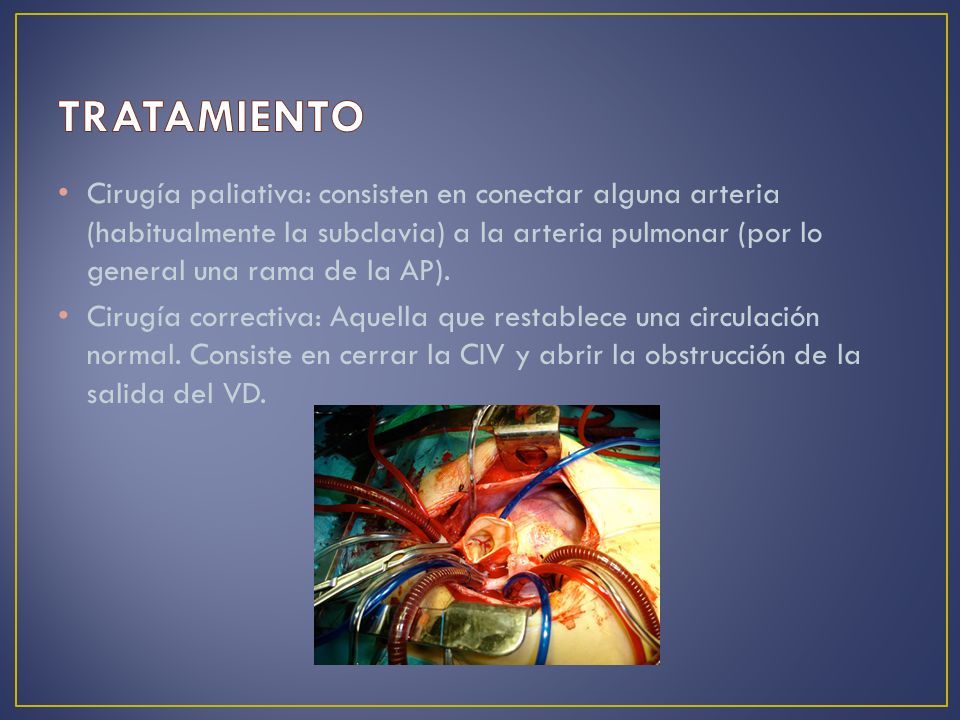 TRATAMIENTO

• Cirugía paliativa: consisten en conectar alguna arteria (habitualmente la subclavia) a la arteria pulmonar (por lo general una rama de la AP).

• Cirugía correctiva: Aquella que restablece una circulación normal. Consiste en cerrar la CIV y abrir la obstrucción de la salida del VD.